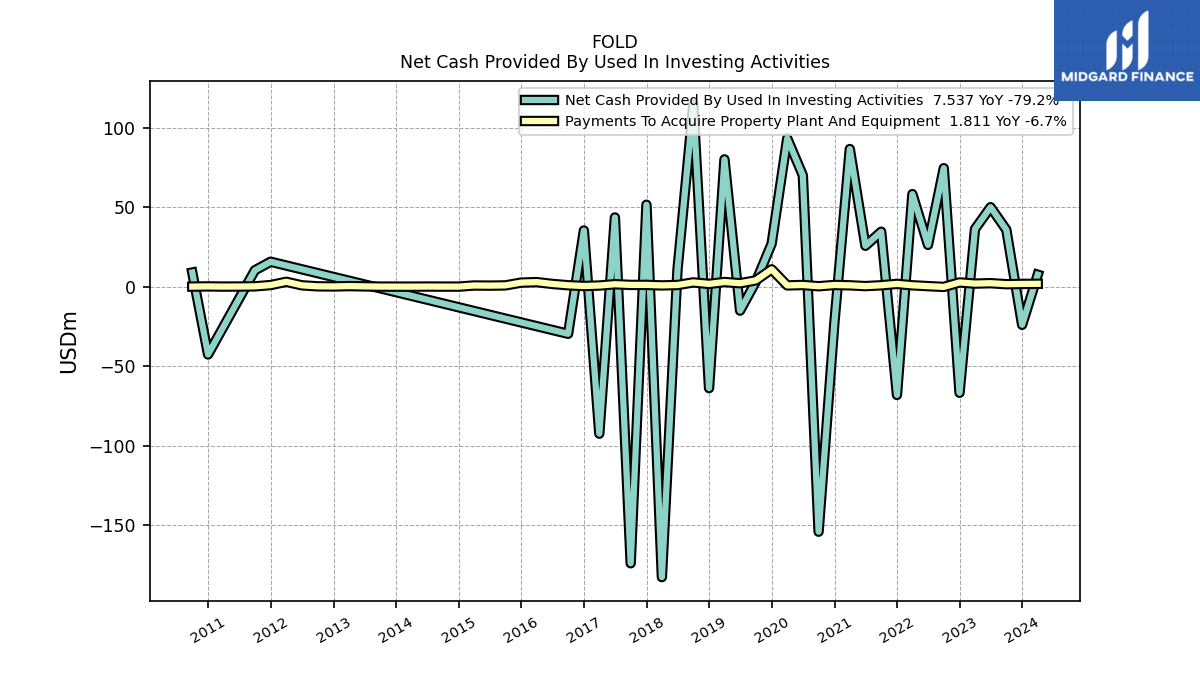 FOLD
Net Cash Provided By Used In Investing Activities

MIDGARD FINANCE

Net Cash Provided By Used In Investing Activities 7.537 YoY -79.2%
Payments To Acquire Property Plant And Equipment 1.811 YoY -6.7%

USDm

100
50
0
−50
−100
−150

2011
2012
2013
2014
2015
2016
2017
2018
2019
2020
2021
2022
2023
2024